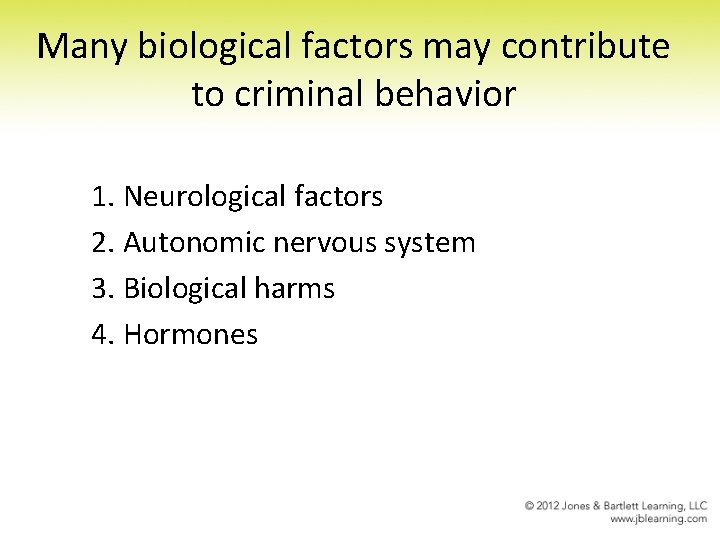 Many biological factors may contribute to criminal behavior

1. Neurological factors
2. Autonomic nervous system
3. Biological harms
4. Hormones

© 2012 Jones & Bartlett Learning, LLC
www.jblearning.com